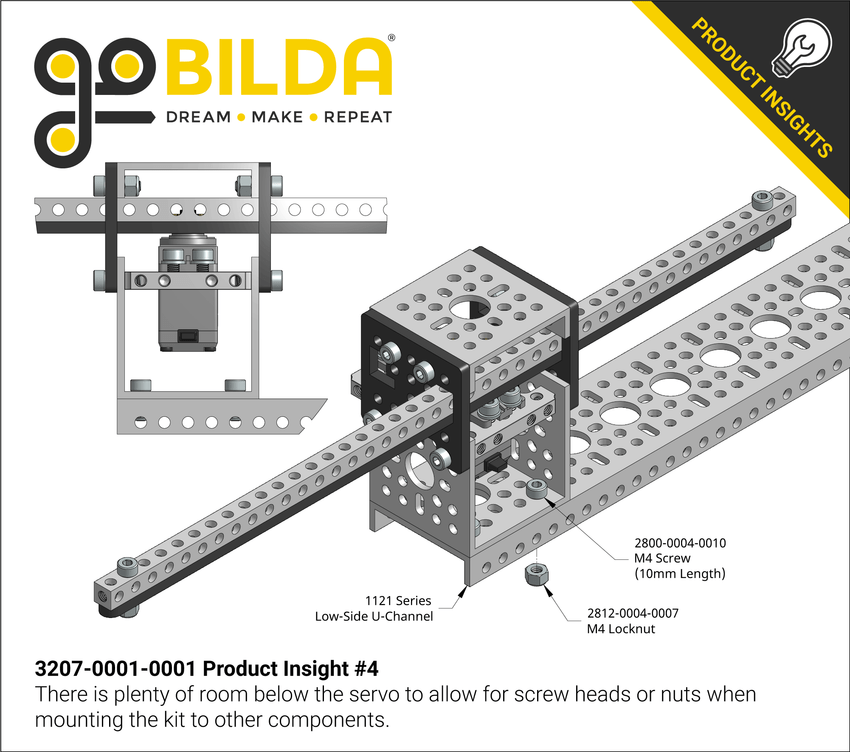 goBILDA®
DREAM • MAKE • REPEAT

PRODUCT INSIGHTS

2800-0004-0010
M4 Screw
(10mm Length)

1121 Series
Low-Side U-Channel

2812-0004-0007
M4 Locknut

3207-0001-0001 Product Insight #4
There is plenty of room below the servo to allow for screw heads or nuts when mounting the kit to other components.